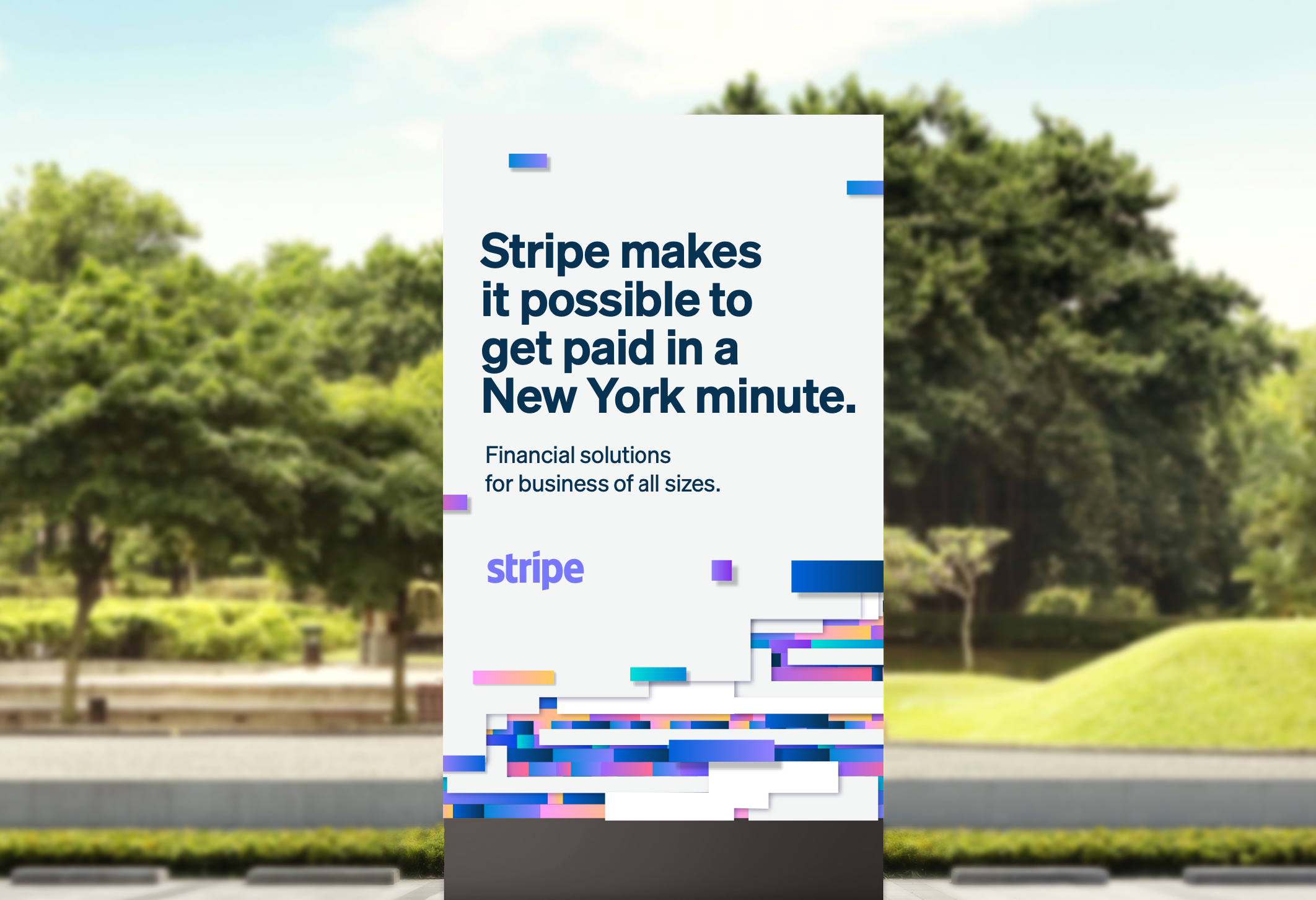 Stripe makes it possible to get paid in a New York minute.

Financial solutions for business of all sizes.

stripe